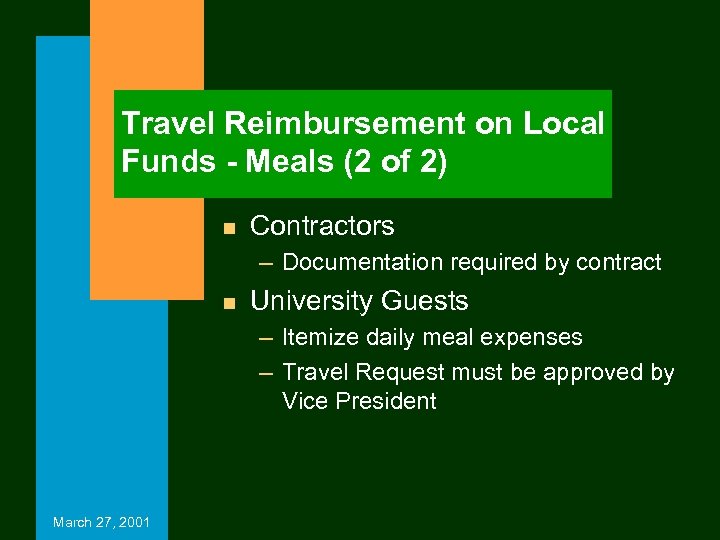 Travel Reimbursement on Local Funds - Meals (2 of 2)

- Contractors
  – Documentation required by contract
- University Guests
  – Itemize daily meal expenses
  – Travel Request must be approved by Vice President

March 27, 2001